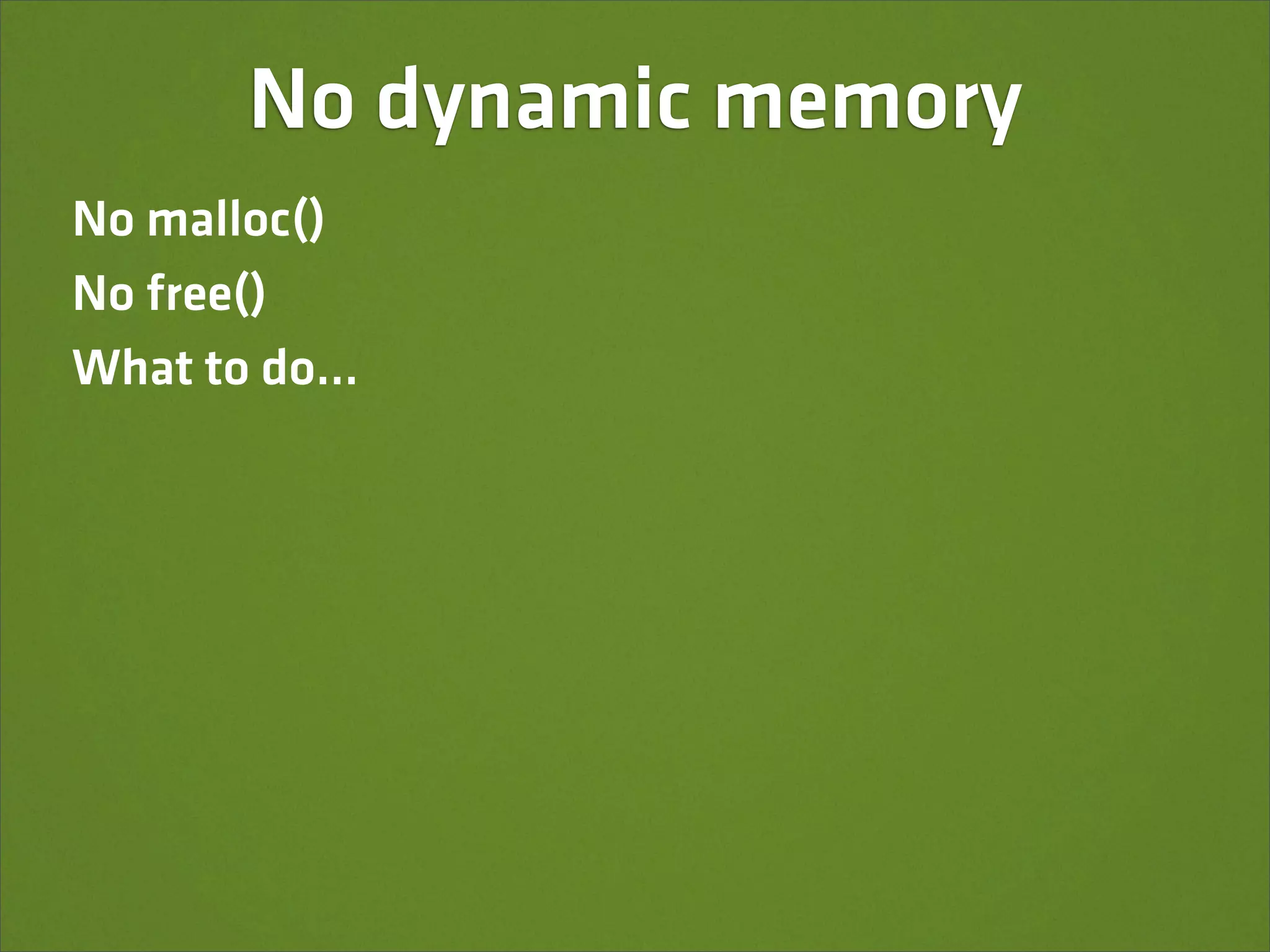 No dynamic memory

No malloc()

No free()

What to do...